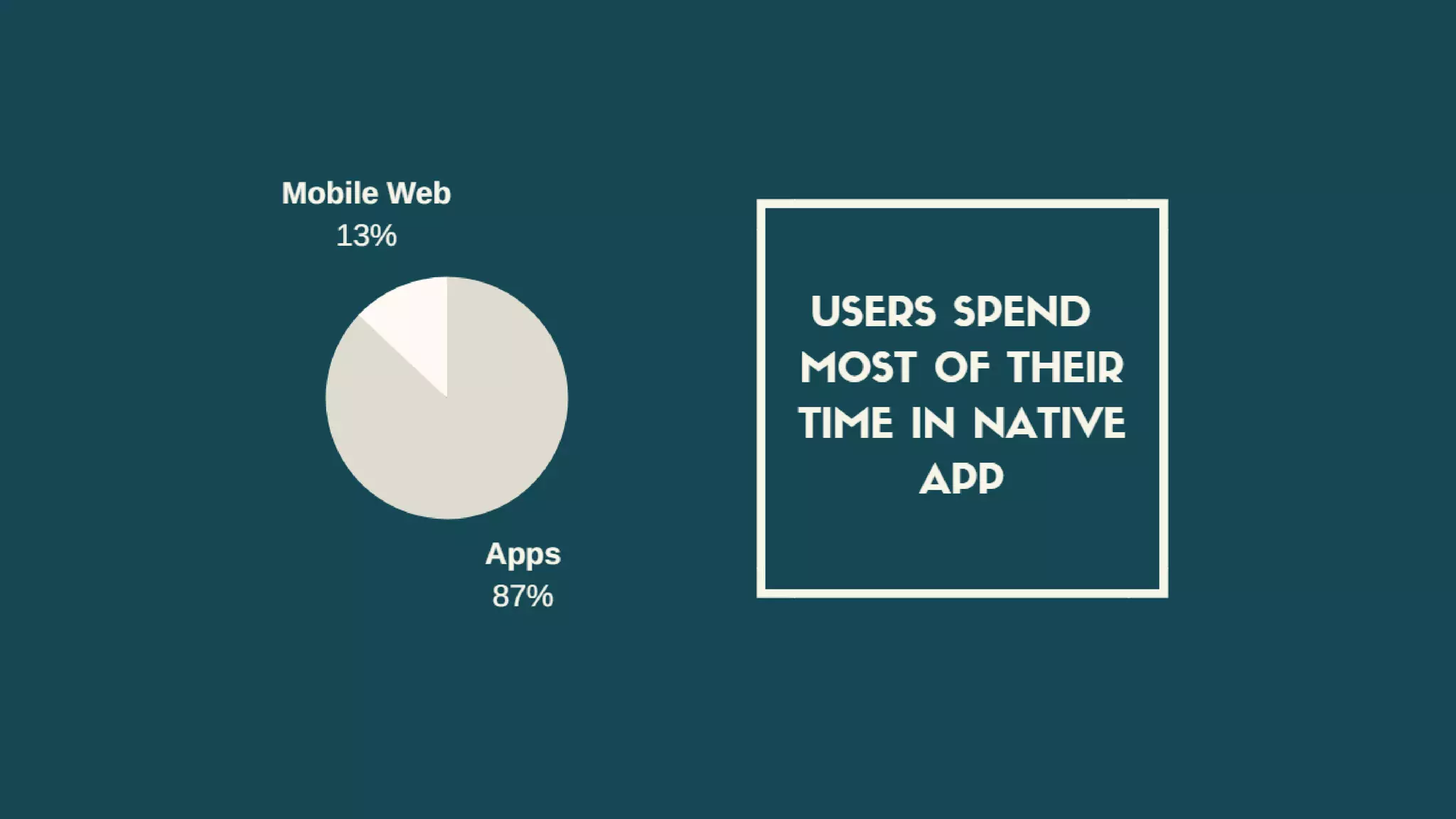 Mobile Web
13%

Apps
87%

USERS SPEND MOST OF THEIR TIME IN NATIVE APP